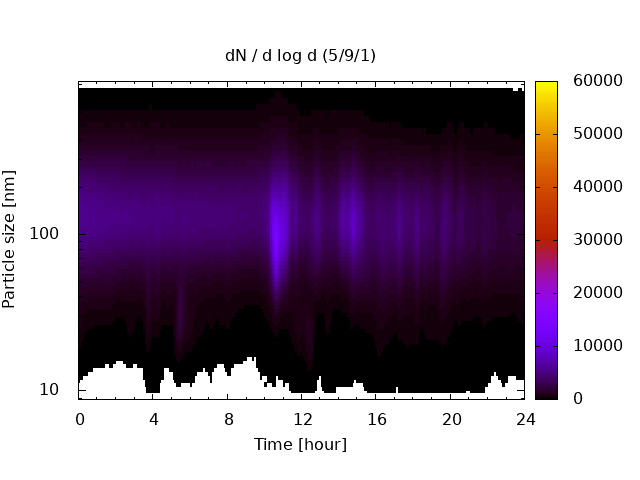 dN / d log d (5/9/1)

Particle size [nm]

100

10

0 4 8 12 16 20 24

Time [hour]

60000
50000
40000
30000
20000
10000
0